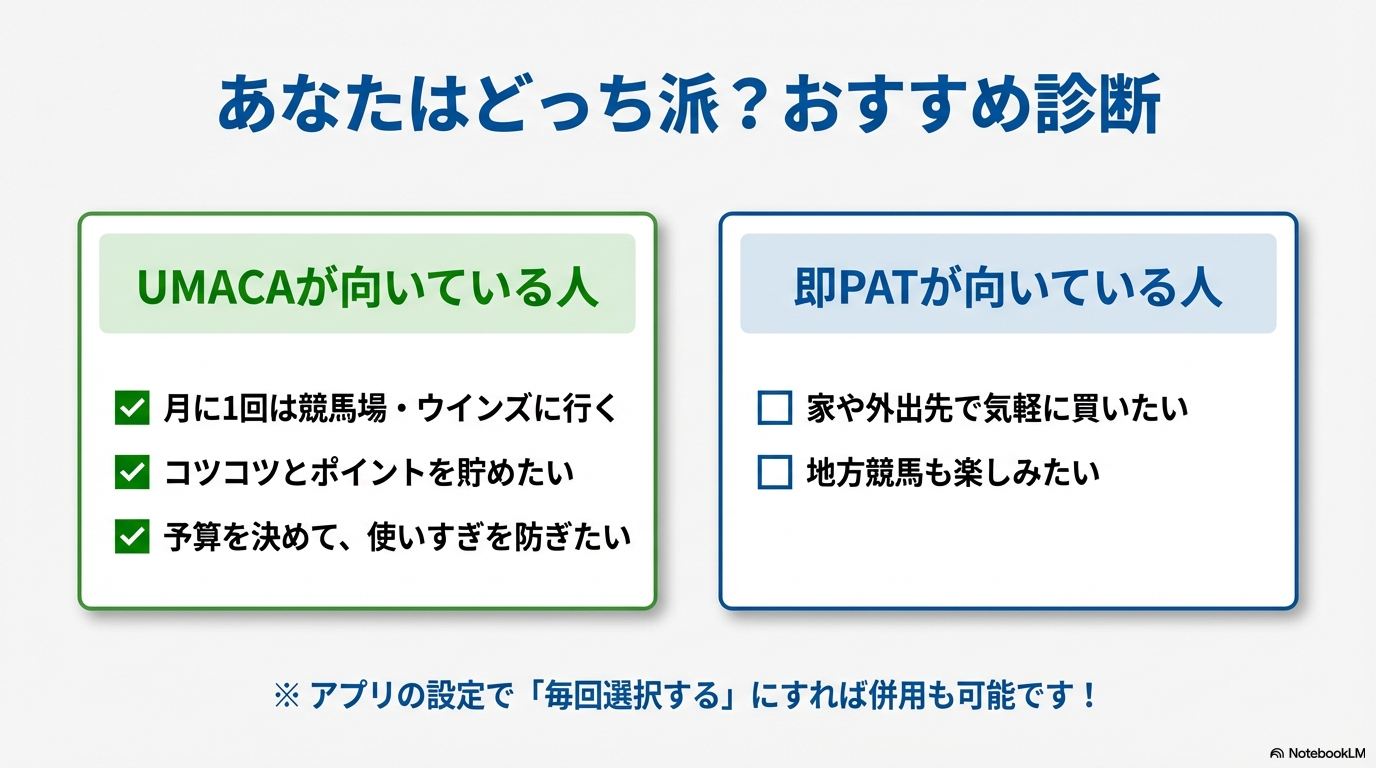 あなたはどっち派？おすすめ診断

UMACAが向いている人

月に1回は競馬場・ウインズに行く

コツコツとポイントを貯めたい

予算を決めて、使いすぎを防ぎたい

即PATが向いている人

家や外出先で気軽に買いたい

地方競馬も楽しみたい

※ アプリの設定で「毎回選択する」にすれば併用も可能です！

NotebookLM